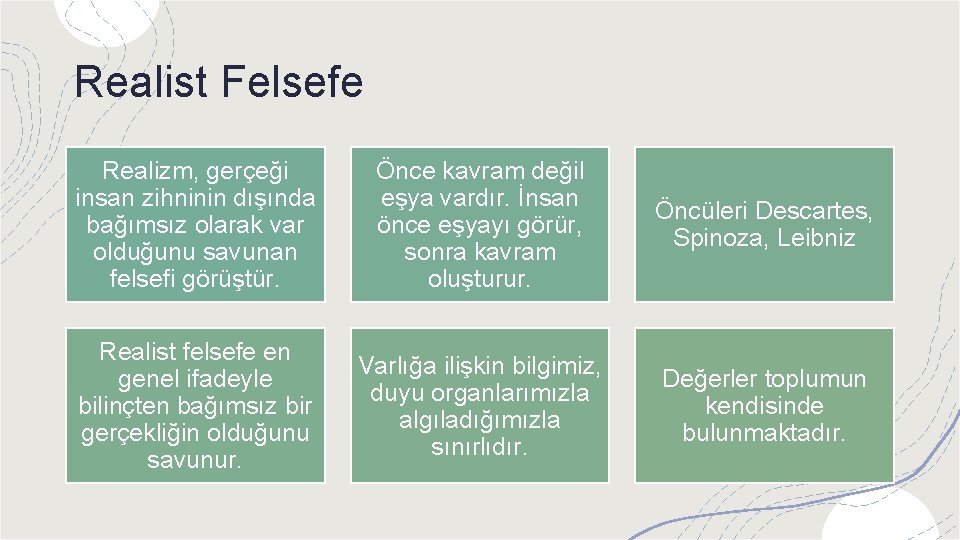 Realist Felsefe

Realizm, gerçeği insan zihninin dışında bağımsız olarak var olduğunu savunan felsefi görüştür.

Önce kavram değil eşya vardır. İnsan önce eşyayı görür, sonra kavram oluşturur.

Öncüleri Descartes, Spinoza, Leibniz

Realist felsefe en genel ifadeyle bilinçten bağımsız bir gerçekliğin olduğunu savunur.

Varlığa ilişkin bilgimiz, duyu organlarımızla algıladığımızla sınırlıdır.

Değerler toplumun kendisinde bulunmaktadır.